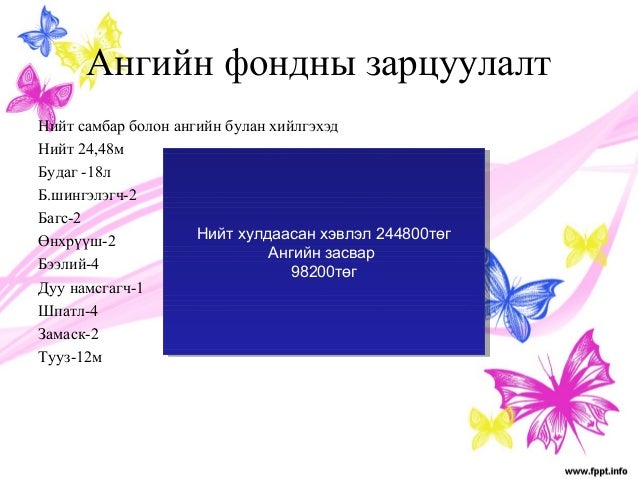 Ангийн фондны зарцуулалт

Нийт самбар болон ангийн булан хийлгэхэд
Нийт 24,48м
Будаг -18л
Б.шингэлэгч-2
Багс-2
Өнхрүүш-2
Бээлий-4
Дуу намсгагч-1
Шпатл-4
Замаск-2
Тууз-12м

Нийт хулдаасан хэвлэл 244800төг
Ангийн засвар
98200төг

www.fppt.info